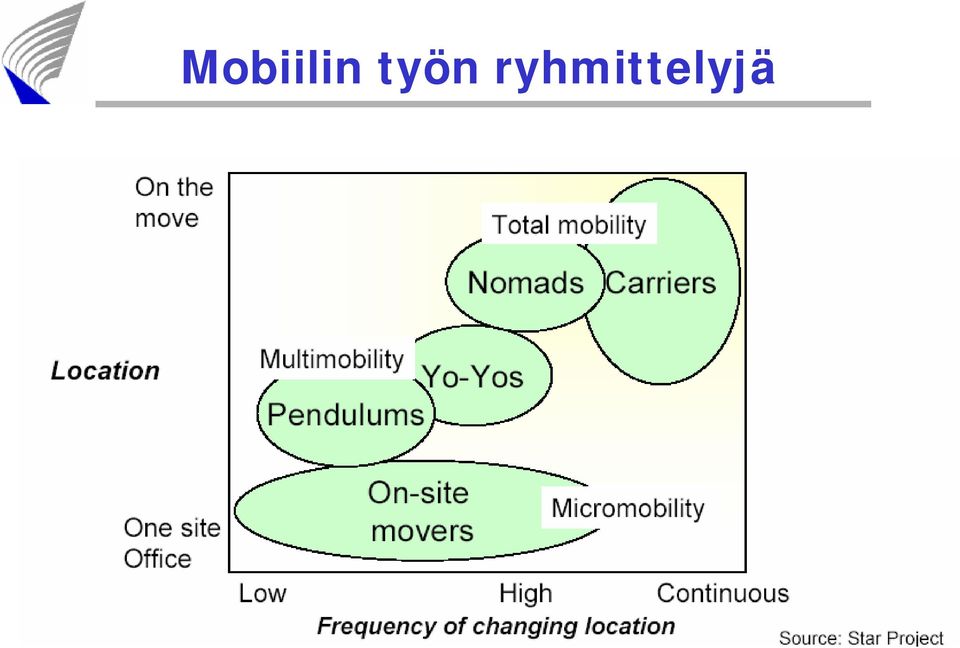 Mobiilin työn ryhmittelyjä

On the move

Location

One site Office

Total mobility

Nomads

Carriers

Multimobility

Yo-Yos

Pendulums

On-site movers

Micromobility

Low

High

Continuous

Frequency of changing location

Source: Star Project